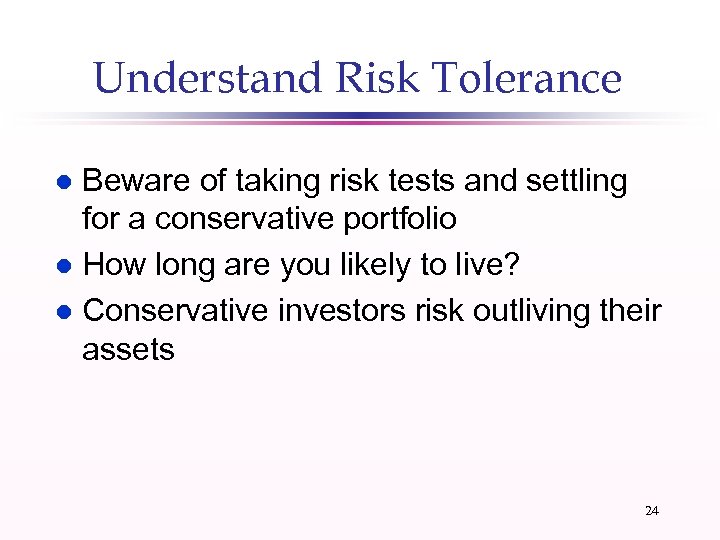 Understand Risk Tolerance

- Beware of taking risk tests and settling for a conservative portfolio
- How long are you likely to live?
- Conservative investors risk outliving their assets

24